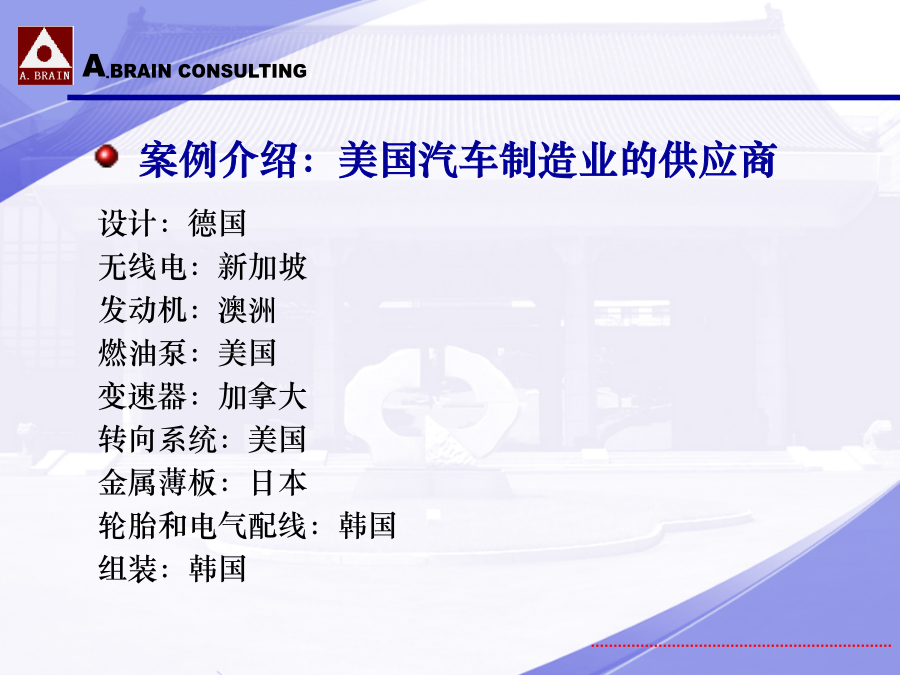 A. BRAIN

A.BRAIN CONSULTING

案例介绍：美国汽车制造业的供应商

设计：德国
无线电：新加坡
发动机：澳洲
燃油泵：美国
变速器：加拿大
转向系统：美国
金属薄板：日本
轮胎和电气配线：韩国
组装：韩国